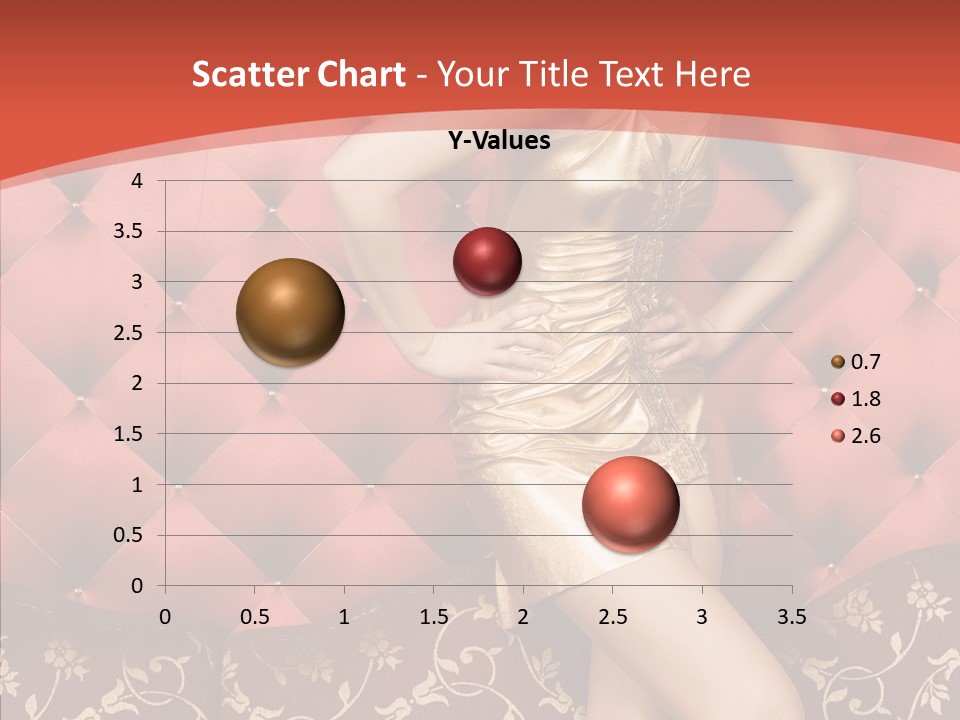 Scatter Chart - Your Title Text Here

Y-Values

4
3.5
3
2.5
2
1.5
1
0.5
0

0
0.5
1
1.5
2
2.5
3
3.5

0.7
1.8
2.6